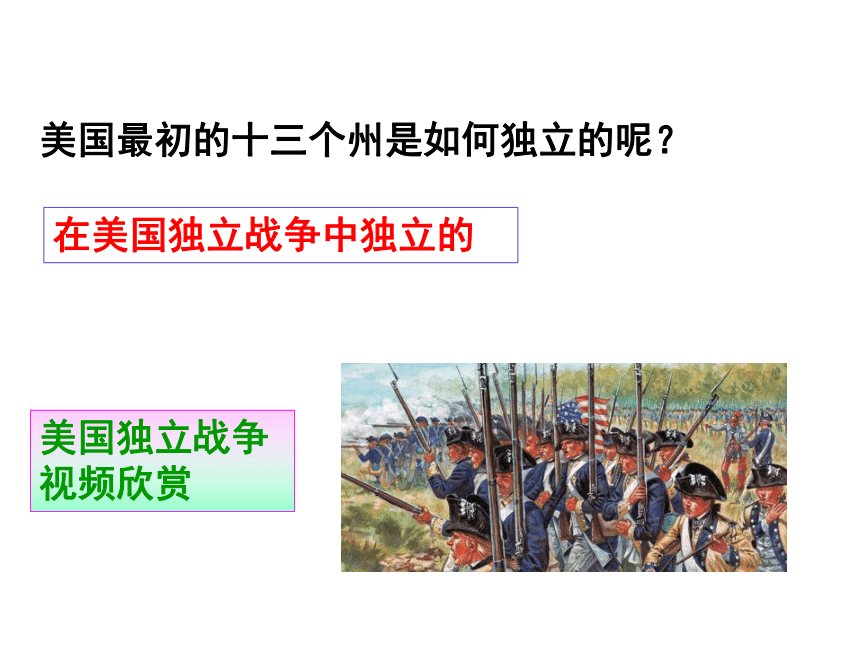 美国最初的十三个州是如何独立的呢？

在美国独立战争中独立的

美国独立战争
视频欣赏